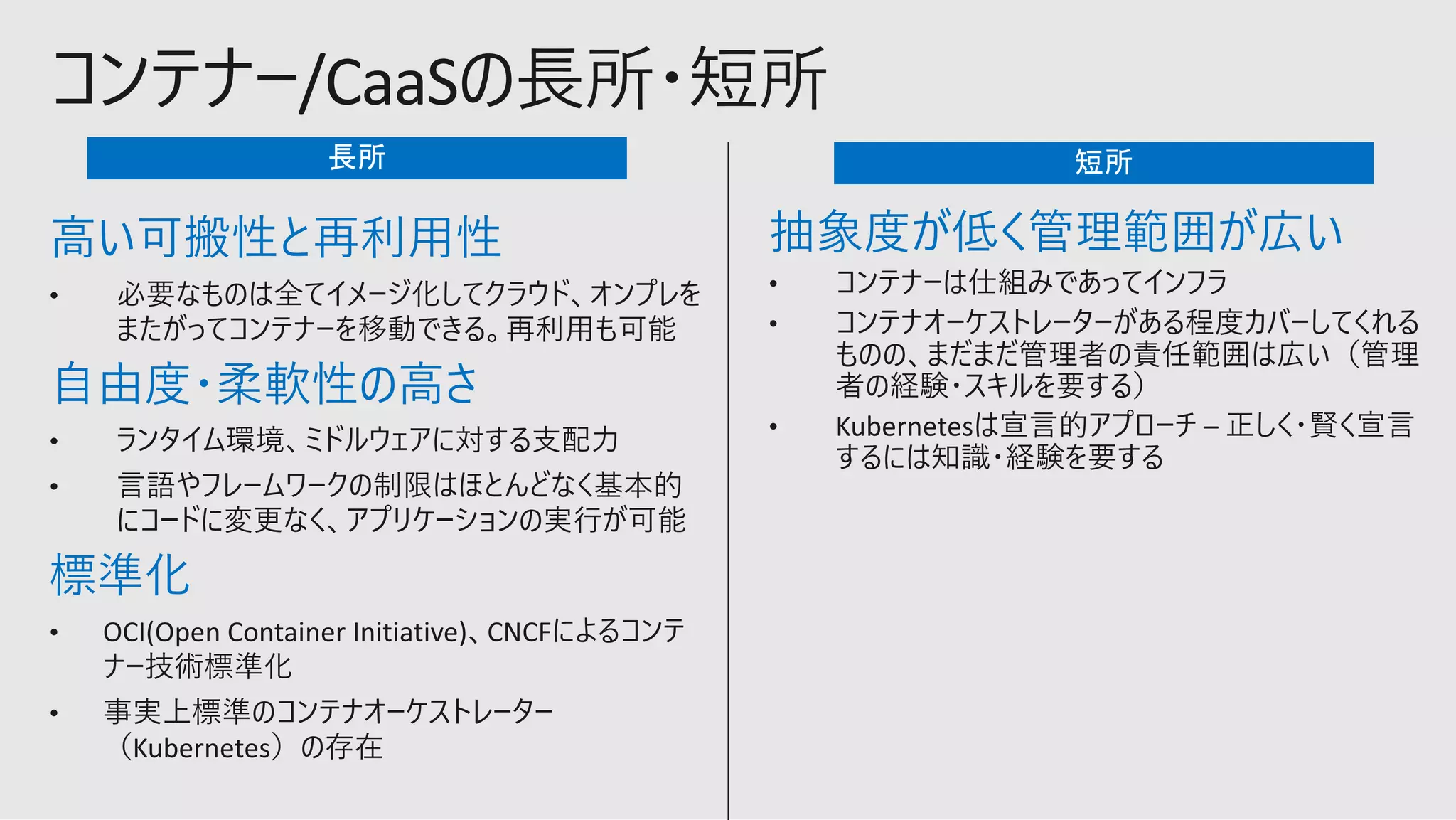 コンテナー/CaaSの長所・短所

長所

高い可搬性と再利用性

• 必要なものは全てイメージ化してクラウド、オンプレをまたがってコンテナーを移動できる。再利用も可能

自由度・柔軟性の高さ

• ランタイム環境、ミドルウェアに対する支配力

• 言語やフレームワークの制限はほとんどなく基本的にコードに変更なく、アプリケーションの実行が可能

標準化

• OCI(Open Container Initiative)、CNCFによるコンテナー技術標準化

• 事実上標準のコンテナオーケストレーター（Kubernetes）の存在

短所

抽象度が低く管理範囲が広い

• コンテナーは仕組みであってインフラ

• コンテナオーケストレーターがある程度カバーしてくれるものの、まだまだ管理者の責任範囲は広い（管理者の経験・スキルを要する）

• Kubernetesは宣言的アプローチ – 正しく・賢く宣言するには知識・経験を要する